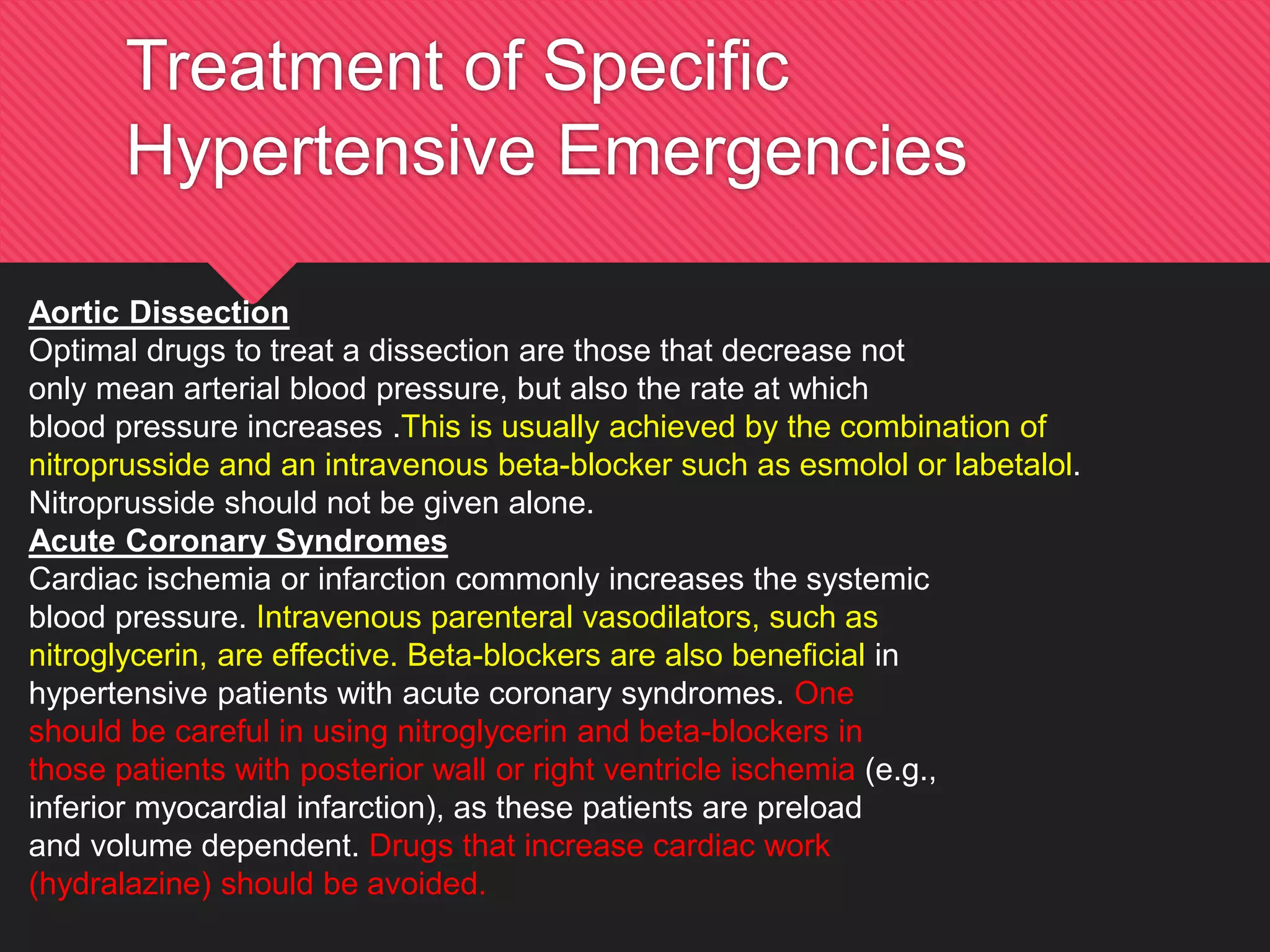 Treatment of Specific Hypertensive Emergencies

Aortic Dissection
Optimal drugs to treat a dissection are those that decrease not only mean arterial blood pressure, but also the rate at which blood pressure increases .This is usually achieved by the combination of nitroprusside and an intravenous beta-blocker such as esmolol or labetalol. Nitroprusside should not be given alone.
Acute Coronary Syndromes
Cardiac ischemia or infarction commonly increases the systemic blood pressure. Intravenous parenteral vasodilators, such as nitroglycerin, are effective. Beta-blockers are also beneficial in hypertensive patients with acute coronary syndromes. One should be careful in using nitroglycerin and beta-blockers in those patients with posterior wall or right ventricle ischemia (e.g., inferior myocardial infarction), as these patients are preload and volume dependent. Drugs that increase cardiac work (hydralazine) should be avoided.